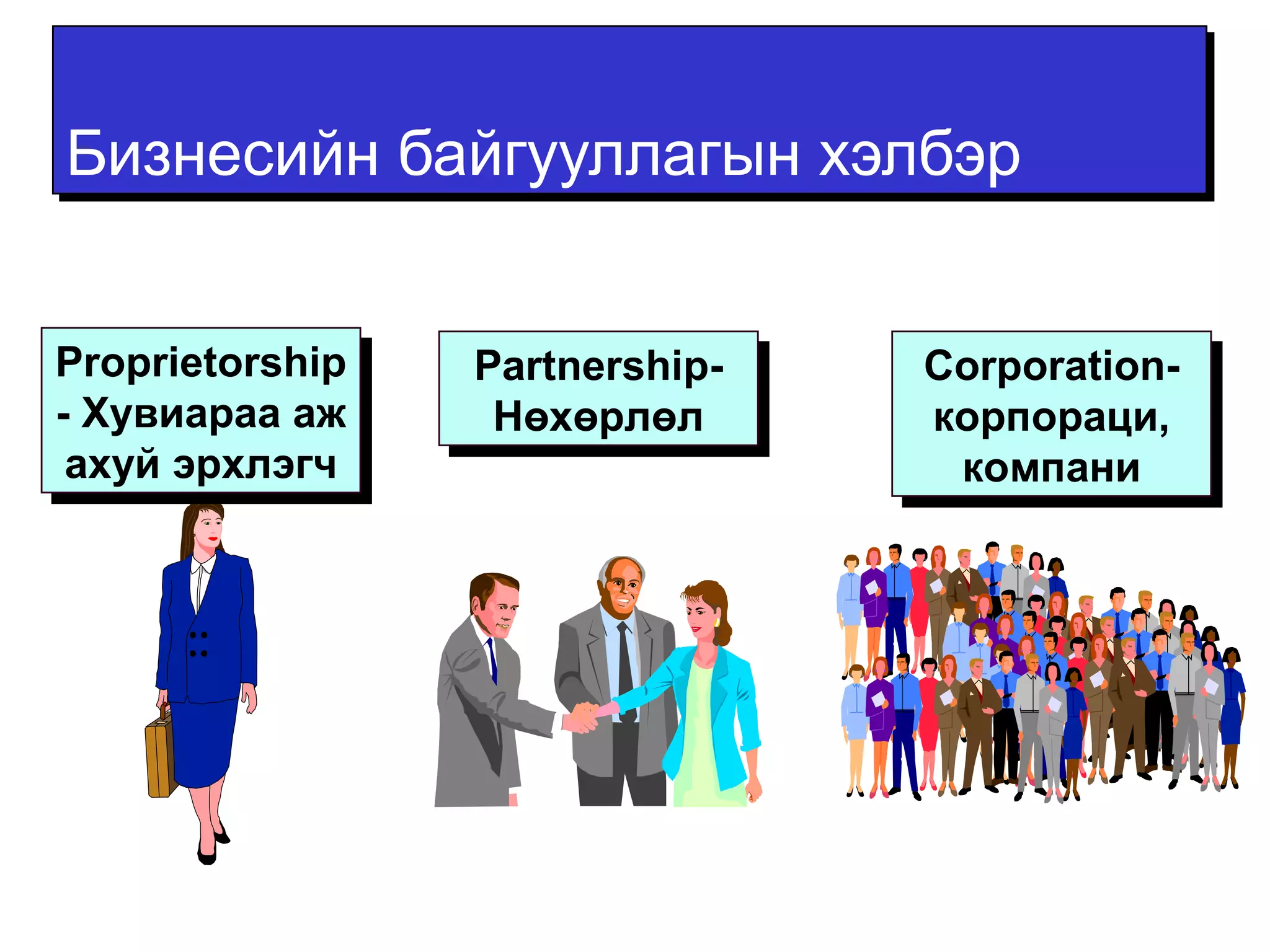 Бизнесийн байгууллагын хэлбэр

Proprietorship - Хувиараа аж ахуй эрхлэгч

Partnership- Нөхөрлөл

Corporation- корпораци, компани